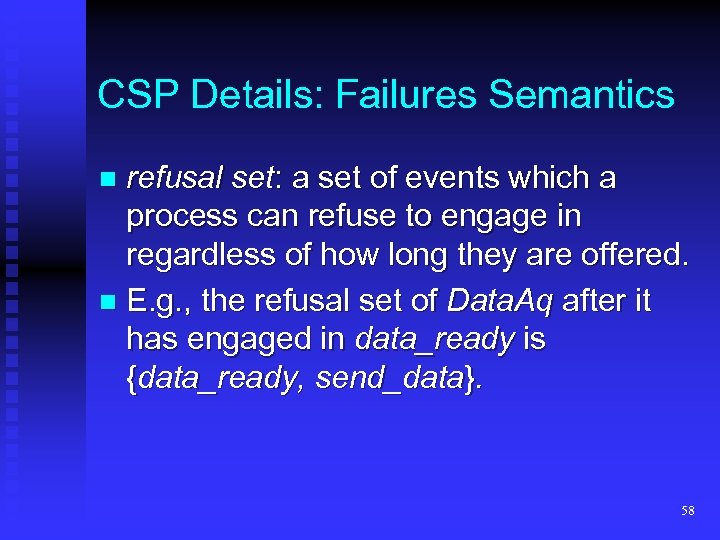 CSP Details: Failures Semantics

refusal set: a set of events which a process can refuse to engage in regardless of how long they are offered.

E.g., the refusal set of DataAq after it has engaged in data_ready is {data_ready, send_data}.

58